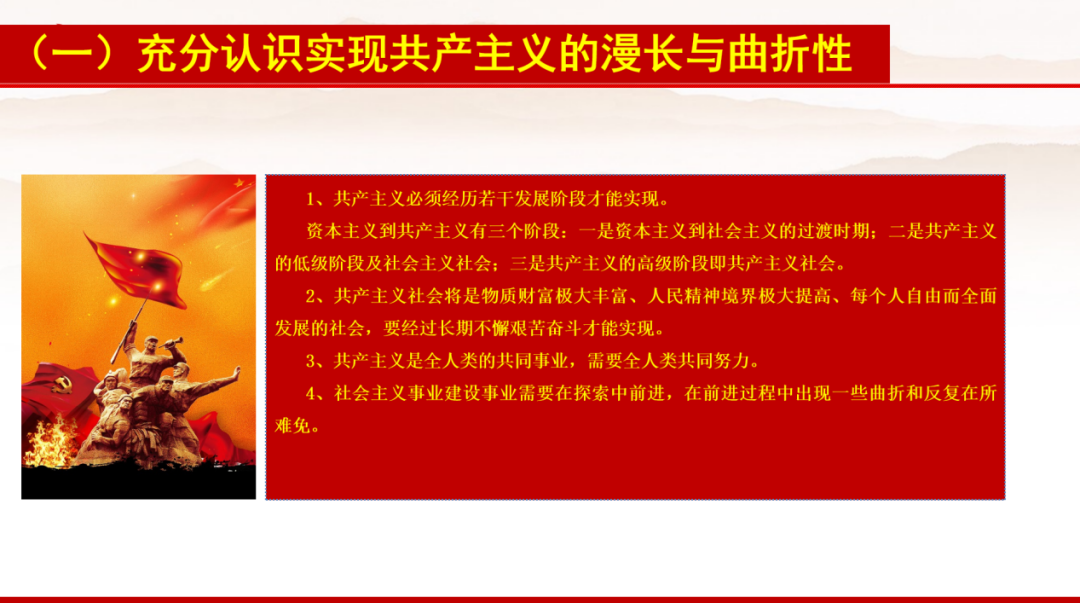 （一）充分认识实现共产主义的漫长与曲折性

1、共产主义必须经历若干发展阶段才能实现。

资本主义到共产主义有三个阶段：一是资本主义到社会主义的过渡时期；二是共产主义的低级阶段及社会主义社会；三是共产主义的高级阶段即共产主义社会。

2、共产主义社会将是物质财富极大丰富、人民精神境界极大提高、每个人自由而全面发展的社会，要经过长期不懈艰苦奋斗才能实现。

3、共产主义是全人类的共同事业，需要全人类共同努力。

4、社会主义事业建设事业需要在探索中前进，在前进过程中出现一些曲折和反复在所难免。